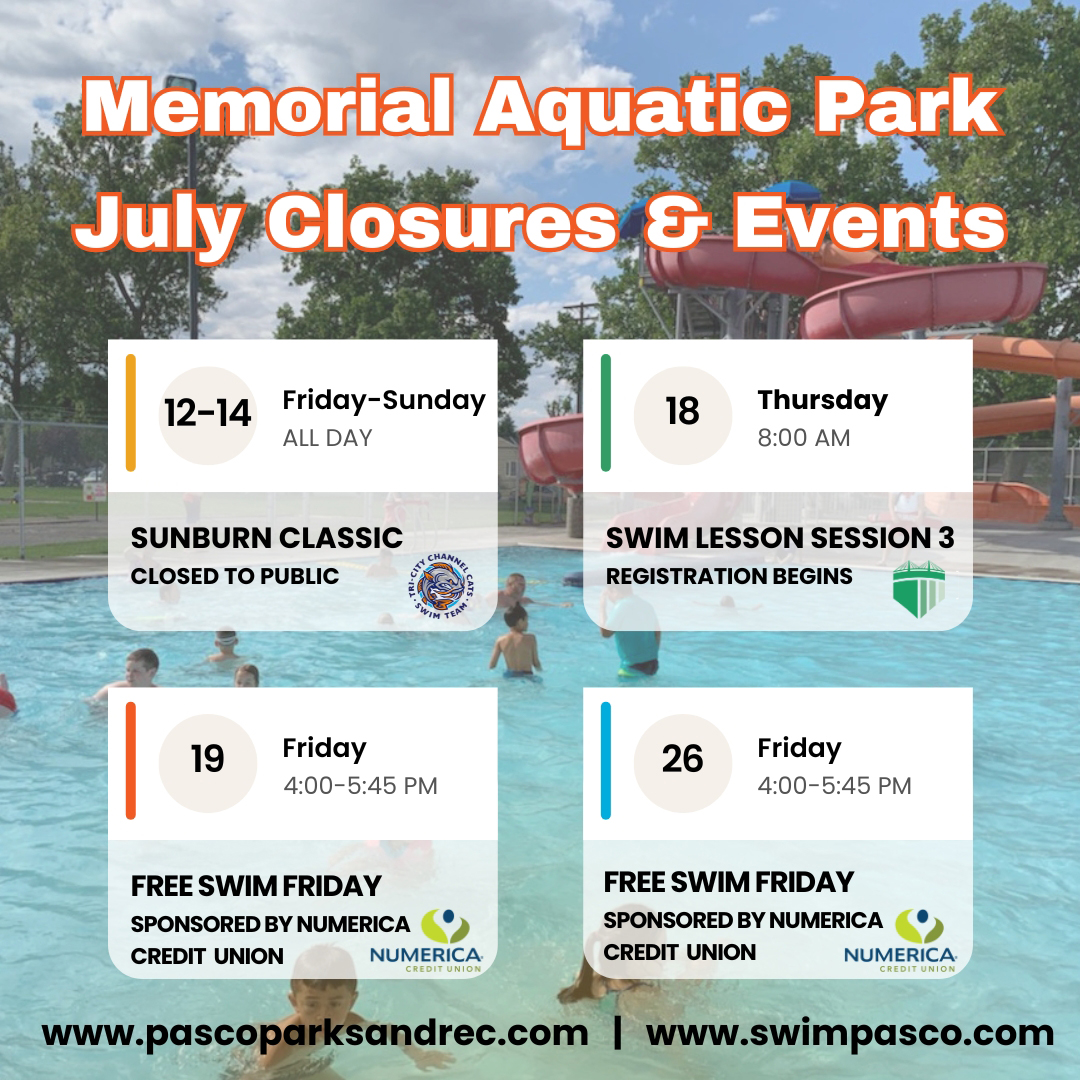 Memorial Aquatic Park
July Closures & Events

12-14
Friday-Sunday
ALL DAY

SUNBURN CLASSIC
CLOSED TO PUBLIC

TRI-CITY CHANNEL CATS SWIM TEAM

18
Thursday
8:00 AM

SWIM LESSON SESSION 3
REGISTRATION BEGINS

19
Friday
4:00-5:45 PM

FREE SWIM FRIDAY
SPONSORED BY NUMERICA CREDIT UNION

NUMERICA CREDIT UNION

26
Friday
4:00-5:45 PM

FREE SWIM FRIDAY
SPONSORED BY NUMERICA CREDIT UNION

NUMERICA CREDIT UNION

www.pascoparksandrec.com | www.swimpasco.com